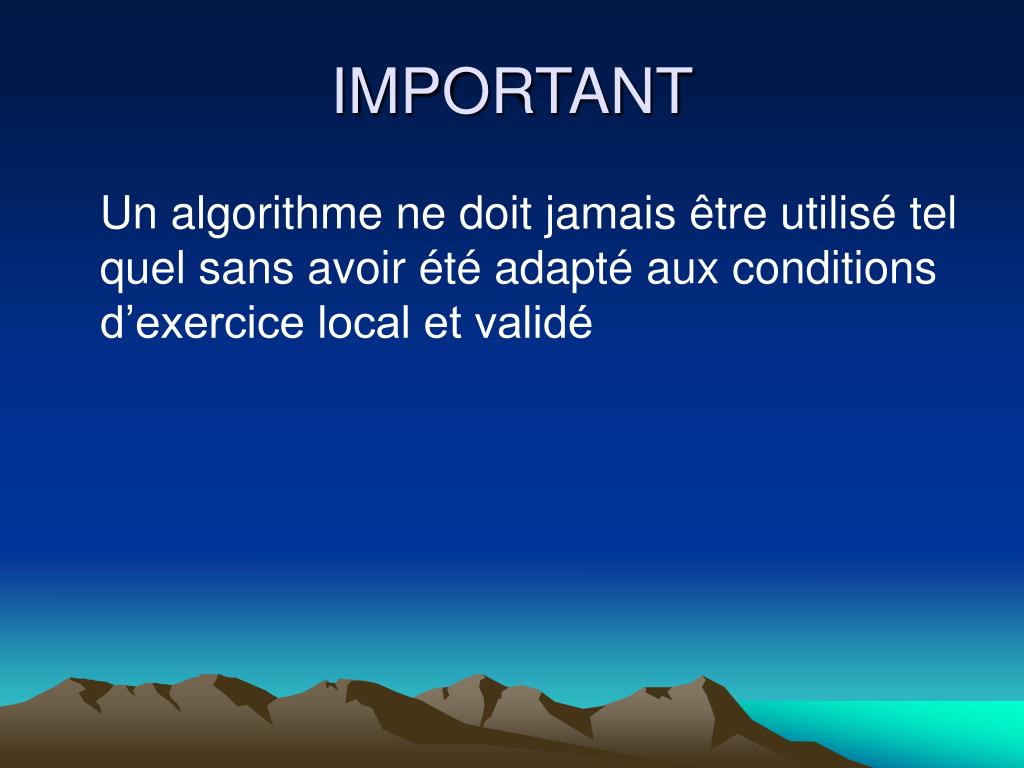 IMPORTANT

Un algorithme ne doit jamais être utilisé tel quel sans avoir été adapté aux conditions d’exercice local et validé